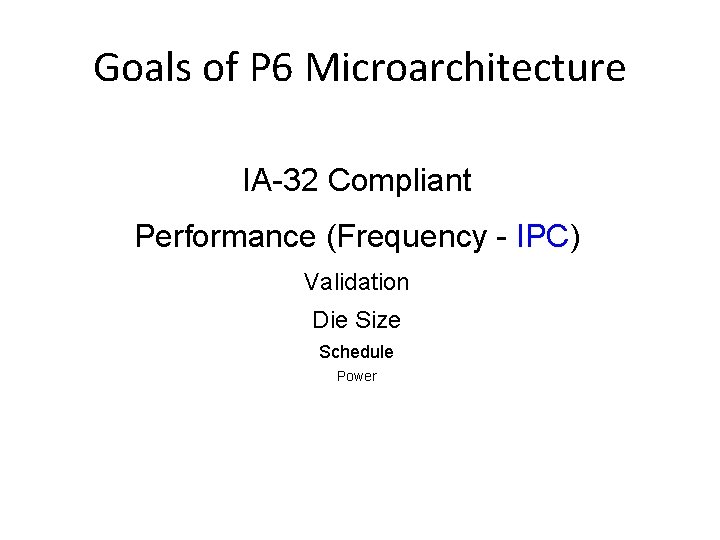 Goals of P6 Microarchitecture

IA-32 Compliant

Performance (Frequency - IPC)

Validation

Die Size

Schedule

Power